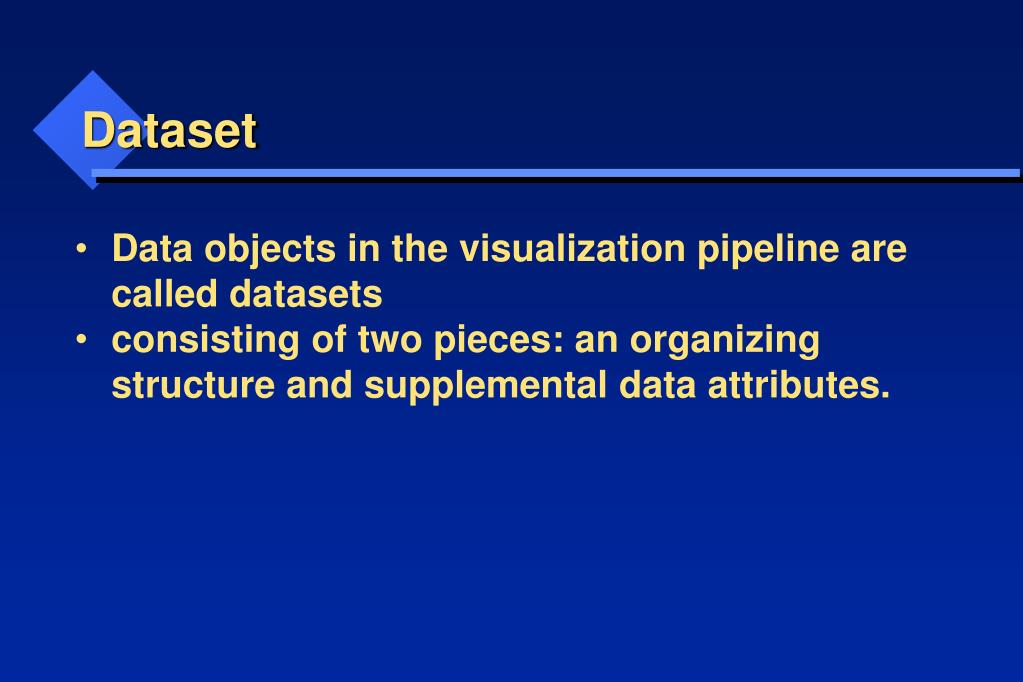 Dataset

• Data objects in the visualization pipeline are called datasets
• consisting of two pieces: an organizing structure and supplemental data attributes.